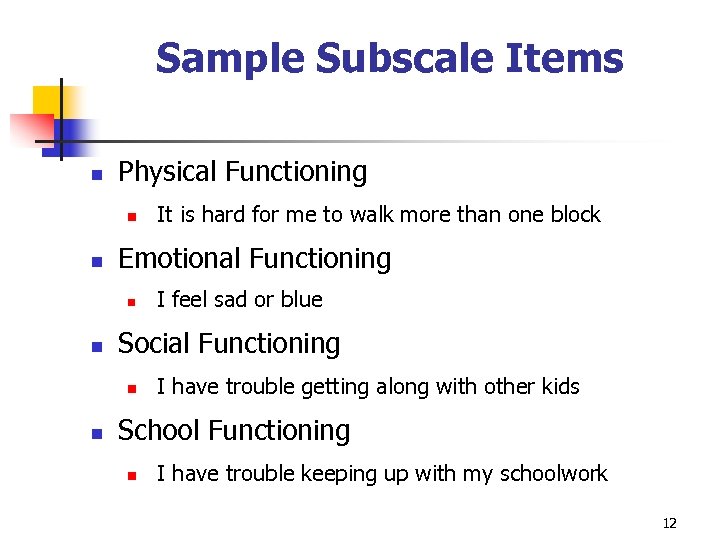 Sample Subscale Items

- Physical Functioning
  - It is hard for me to walk more than one block
- Emotional Functioning
  - I feel sad or blue
- Social Functioning
  - I have trouble getting along with other kids
- School Functioning
  - I have trouble keeping up with my schoolwork

12